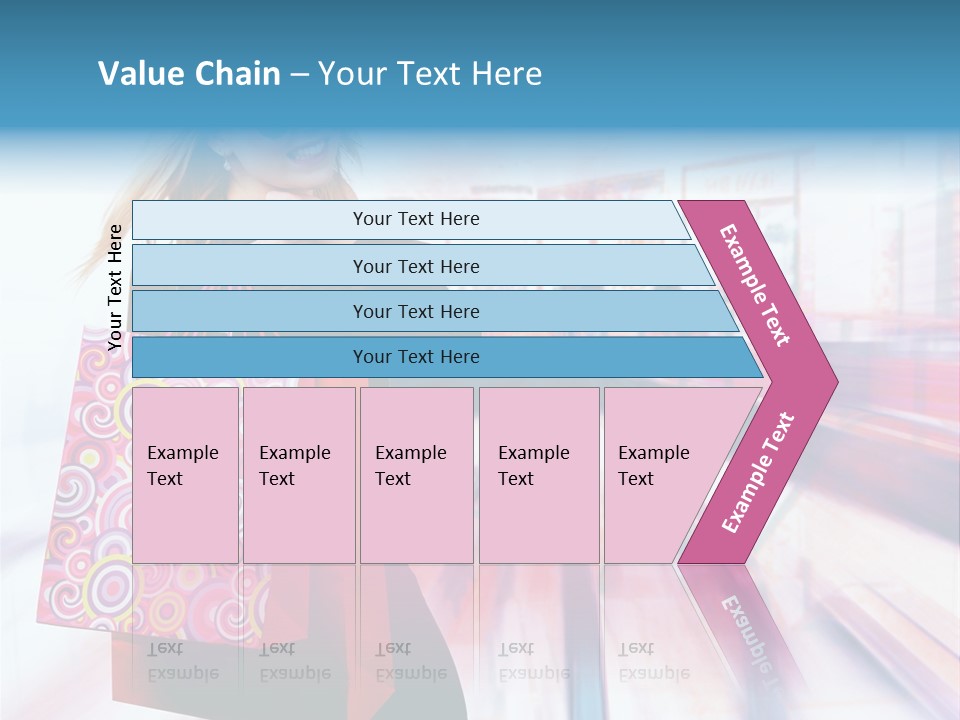 Value Chain – Your Text Here

Your Text Here

Your Text Here

Your Text Here

Your Text Here

Your Text Here

Example Text

Example Text

Example Text

Example Text

Example Text

Example Text

Example Text